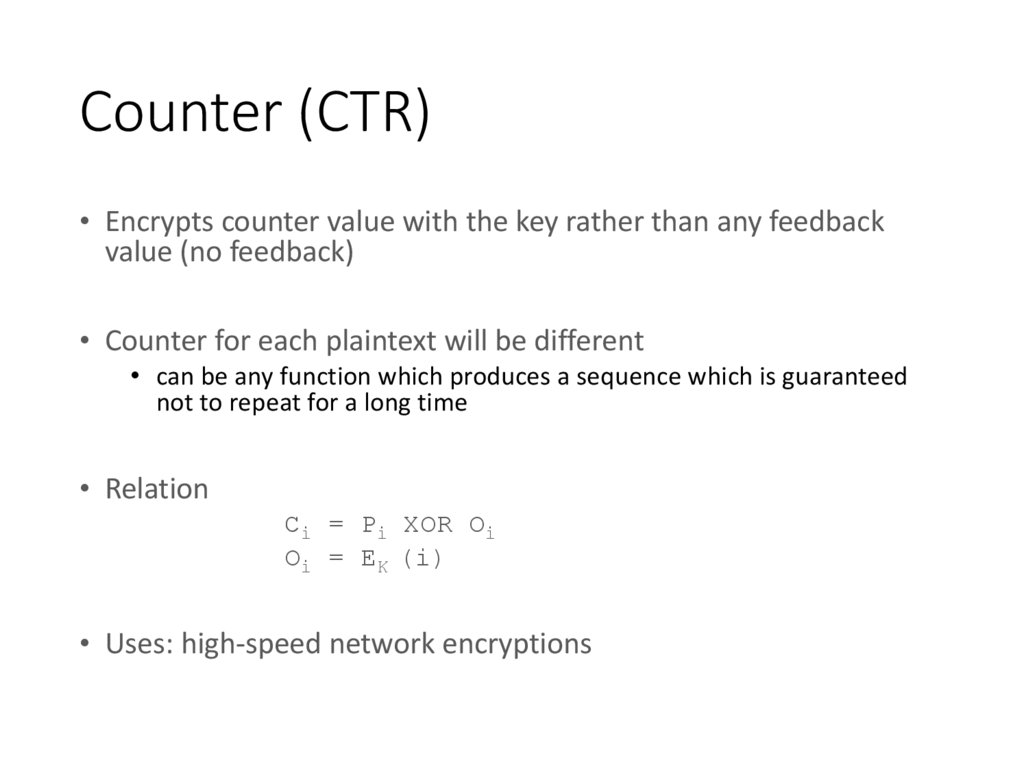 Counter (CTR)

• Encrypts counter value with the key rather than any feedback value (no feedback)

• Counter for each plaintext will be different
  • can be any function which produces a sequence which is guaranteed not to repeat for a long time

• Relation
$C_i = P_i \text{ XOR } O_i$
$O_i = E_K (i)$

• Uses: high-speed network encryptions